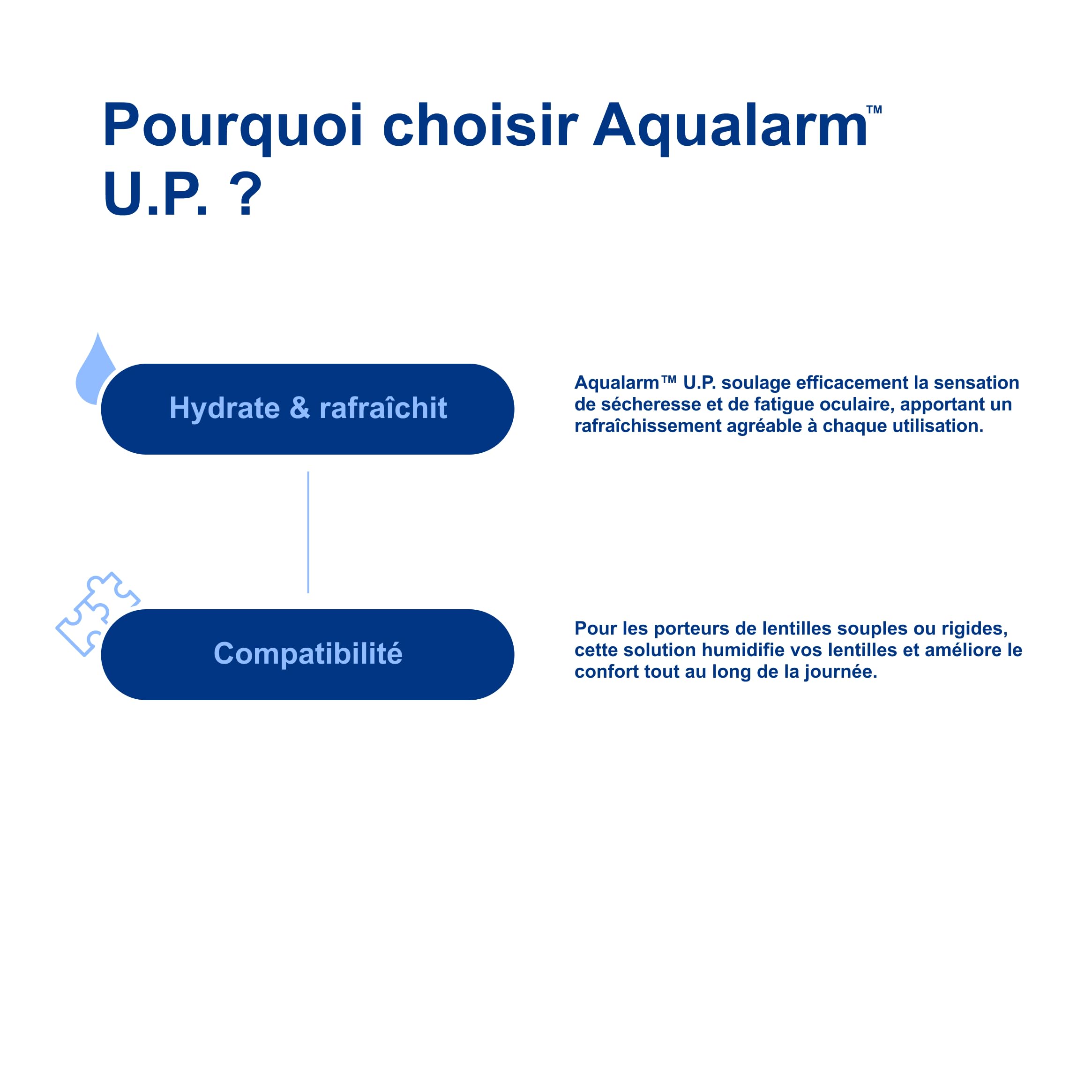 Pourquoi choisir Aqualarm™ U.P. ?

Hydrate & rafraîchit

Aqualarm™ U.P. soulage efficacement la sensation de sécheresse et de fatigue oculaire, apportant un rafraîchissement agréable à chaque utilisation.

Compatibilité

Pour les porteurs de lentilles souples ou rigides, cette solution humidifie vos lentilles et améliore le confort tout au long de la journée.